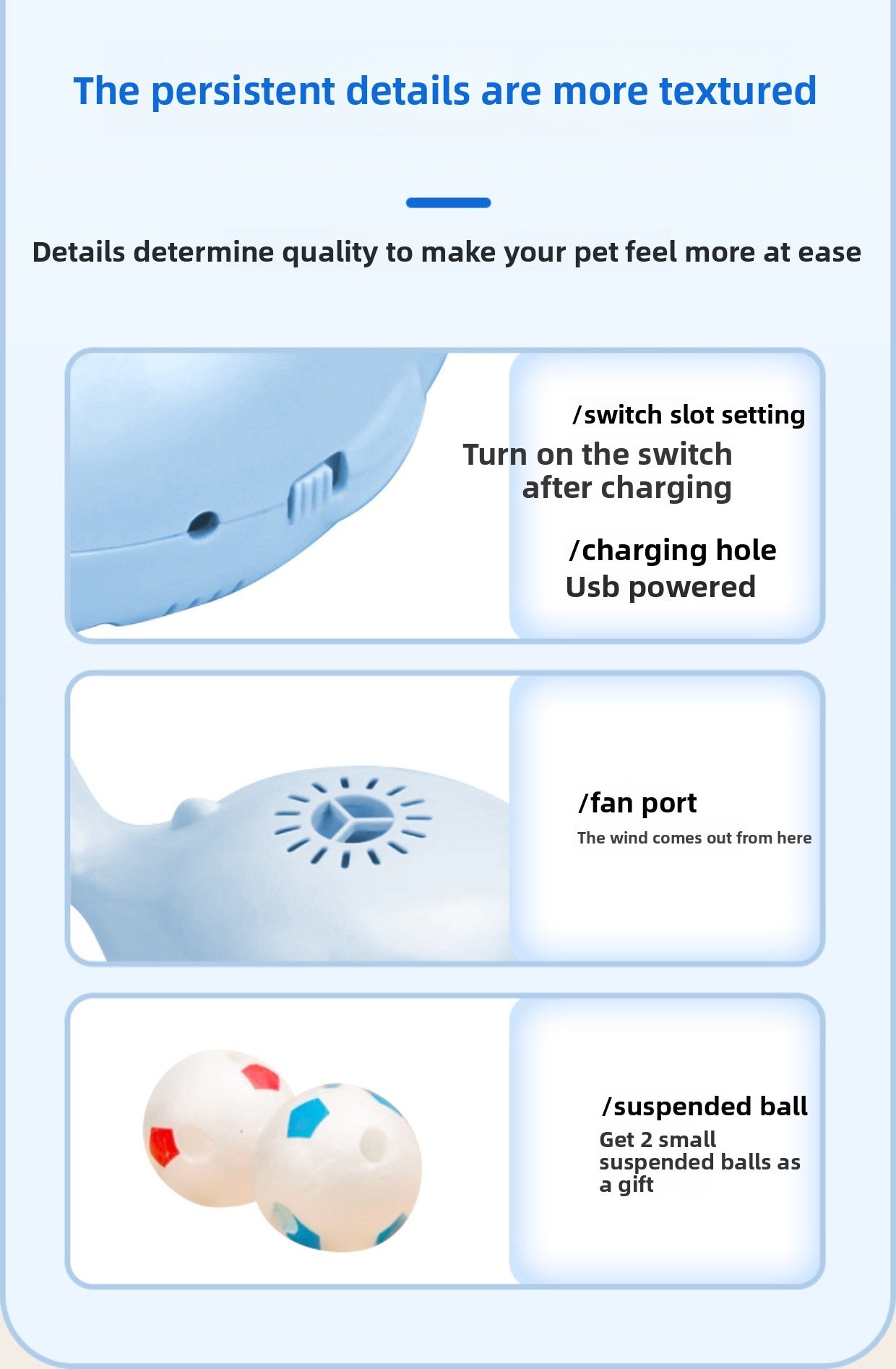 The persistent details are more textured

Details determine quality to make your pet feel more at ease

/switch slot setting

Turn on the switch after charging

/charging hole

Usb powered

/fan port

The wind comes out from here

/suspended ball

Get 2 small suspended balls as a gift